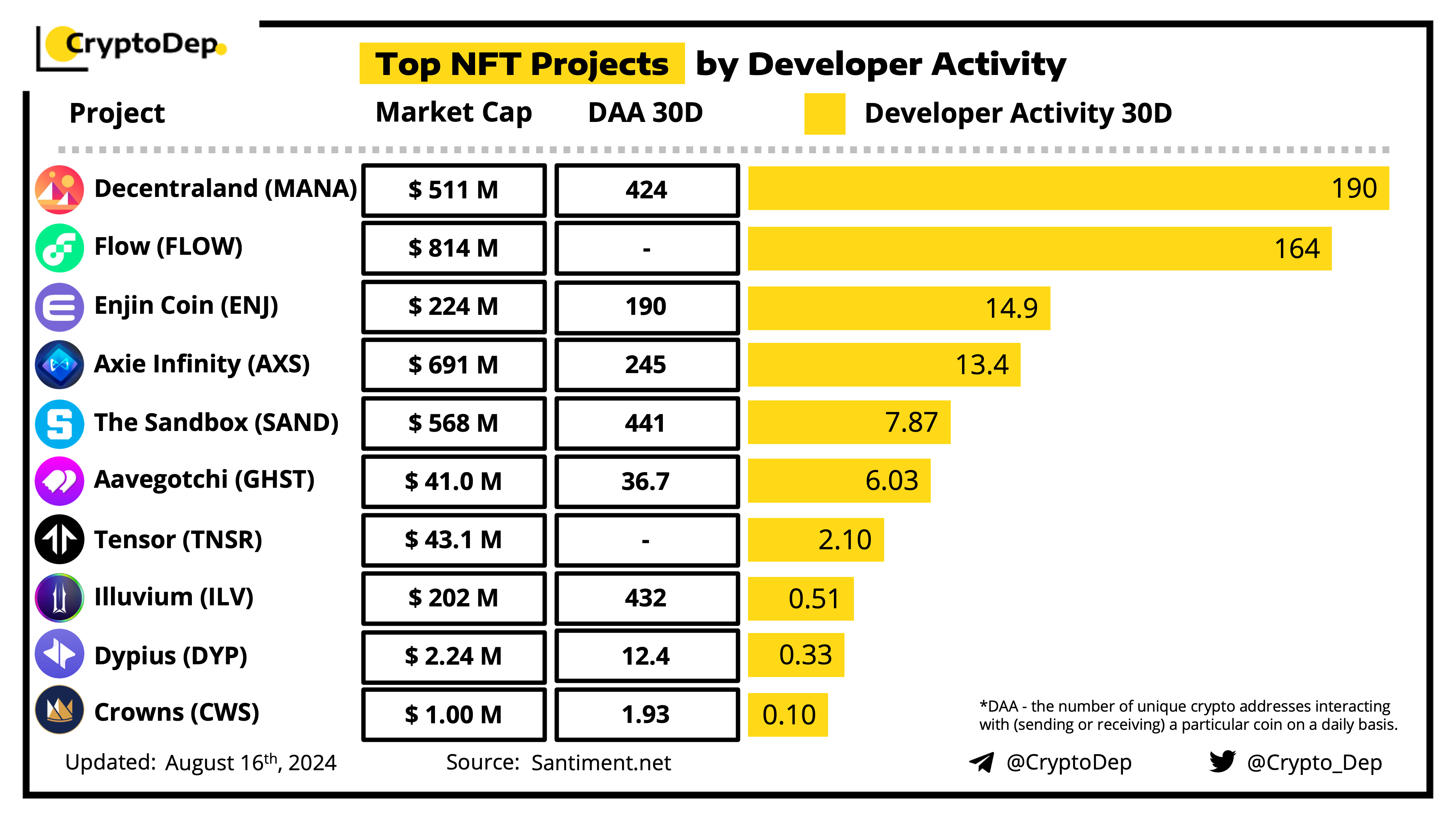 CryptoDep

Top NFT Projects by Developer Activity

| Project | Market Cap | DAA 30D | Developer Activity 30D |
|---|---|---|---|
| Decentraland (MANA) | $ 511 M | 424 | 190 |
| Flow (FLOW) | $ 814 M | - | 164 |
| Enjin Coin (ENJ) | $ 224 M | 190 | 14.9 |
| Axie Infinity (AXS) | $ 691 M | 245 | 13.4 |
| The Sandbox (SAND) | $ 568 M | 441 | 7.87 |
| Aavegotchi (GHST) | $ 41.0 M | 36.7 | 6.03 |
| Tensor (TNSR) | $ 43.1 M | - | 2.10 |
| Illuvium (ILV) | $ 202 M | 432 | 0.51 |
| Dypius (DYP) | $ 2.24 M | 12.4 | 0.33 |
| Crowns (CWS) | $ 1.00 M | 1.93 | 0.10 |

*DAA - the number of unique crypto addresses interacting with (sending or receiving) a particular coin on a daily basis.

Updated: August 16$^{th}$, 2024

Source: Santiment.net

@CryptoDep

@Crypto_Dep